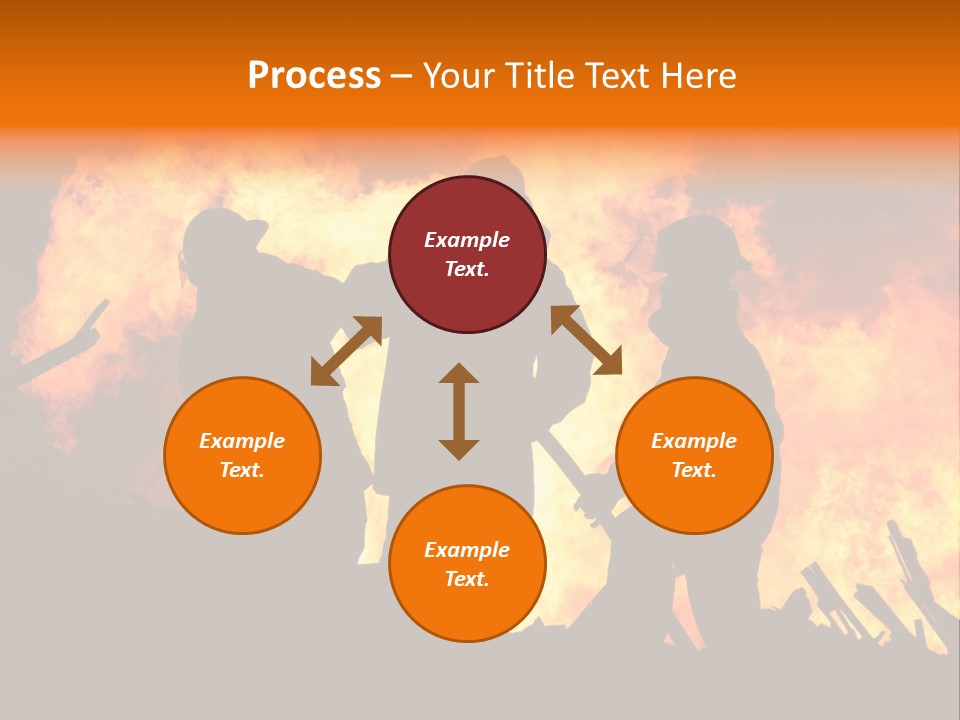 Process – Your Title Text Here

Example Text.

Example Text.

Example Text.

Example Text.